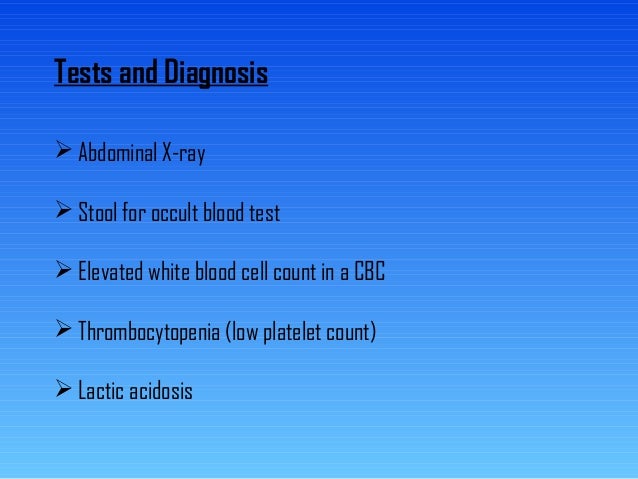 Tests and Diagnosis

➢ Abdominal X-ray

➢ Stool for occult blood test

➢ Elevated white blood cell count in a CBC

➢ Thrombocytopenia (low platelet count)

➢ Lactic acidosis